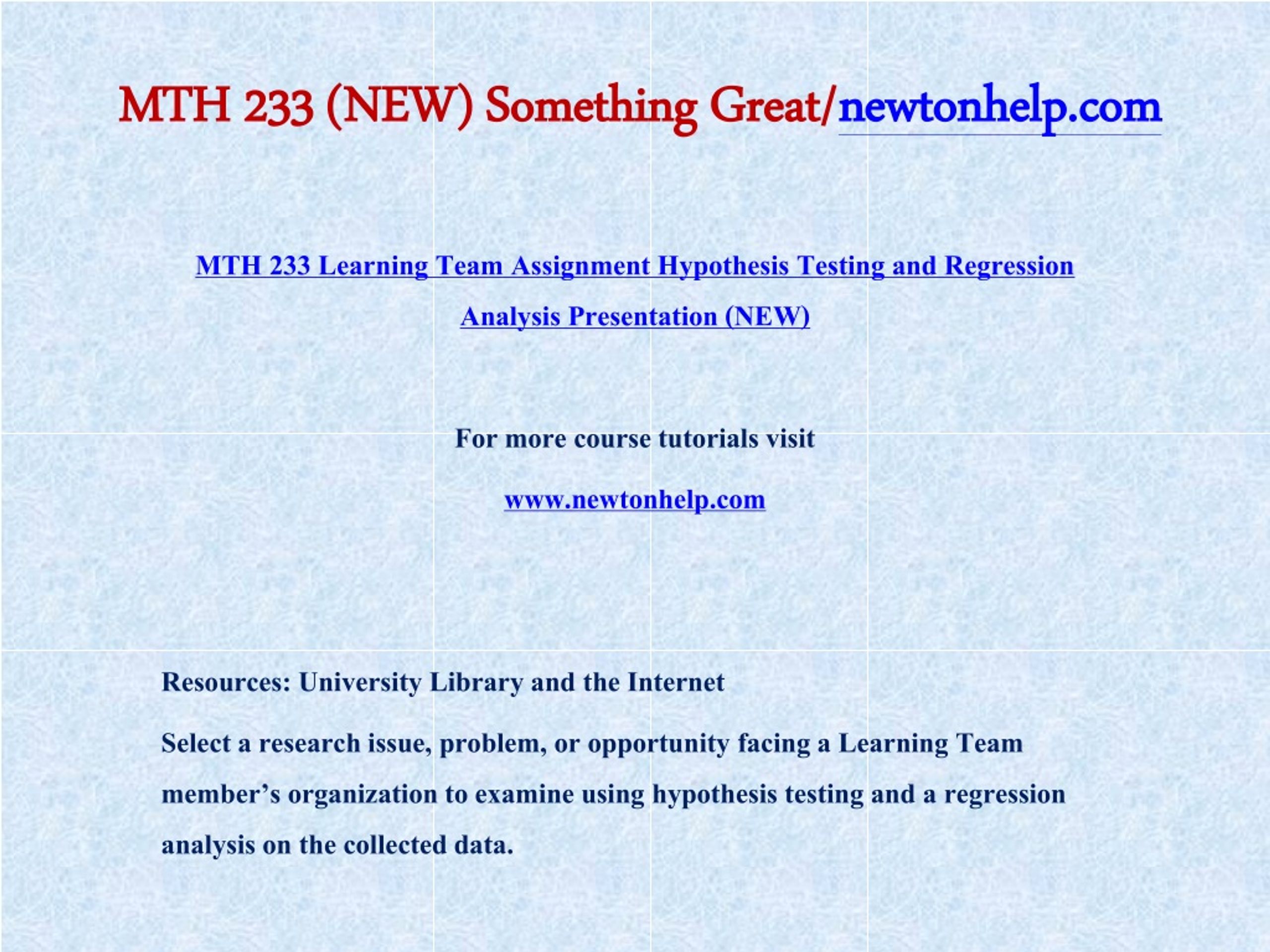 MTH 233 (NEW) Something Great/newtonhelp.com

MTH 233 Learning Team Assignment Hypothesis Testing and Regression Analysis Presentation (NEW)

For more course tutorials visit

www.newtonhelp.com

Resources: University Library and the Internet

Select a research issue, problem, or opportunity facing a Learning Team member's organization to examine using hypothesis testing and a regression analysis on the collected data.